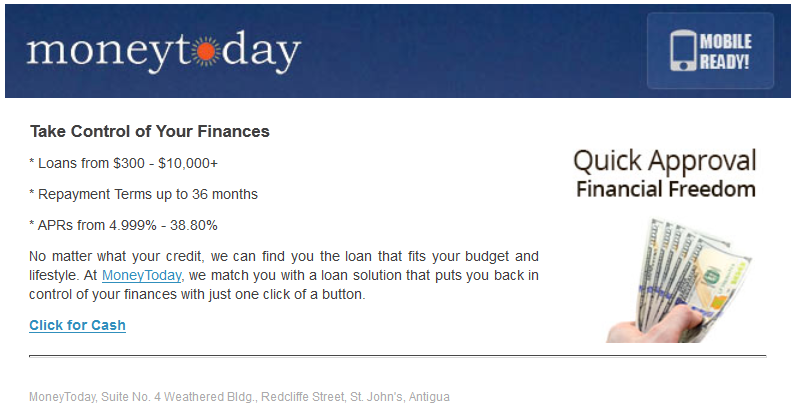 moneytoday

MOBILE READY!

Take Control of Your Finances

* Loans from \$300 - \$10,000+

* Repayment Terms up to 36 months

* APRs from 4.999% - 38.80%

No matter what your credit, we can find you the loan that fits your budget and lifestyle. At MoneyToday, we match you with a loan solution that puts you back in control of your finances with just one click of a button.

Click for Cash

Quick Approval
Financial Freedom

MoneyToday, Suite No. 4 Weathered Bldg., Redcliffe Street, St. John's, Antigua